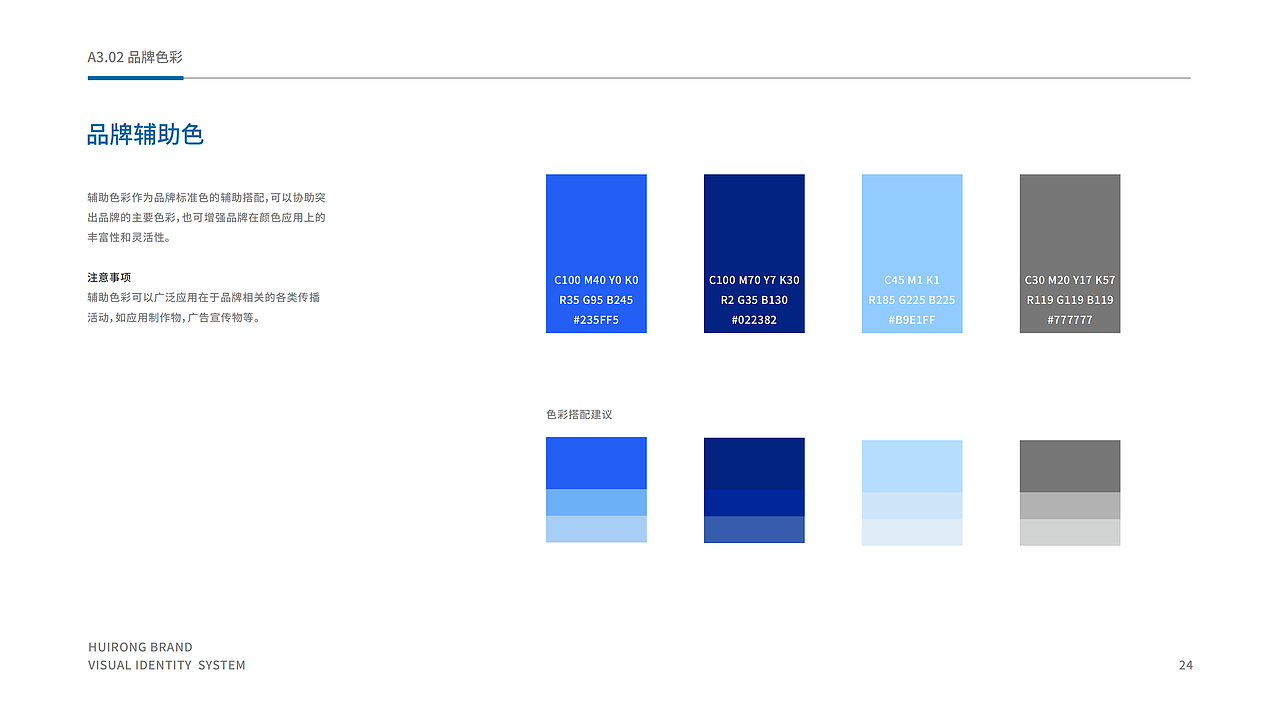 A3.02 品牌色彩

品牌辅助色

辅助色彩作为品牌标准色的辅助搭配，可以协助突出品牌的主要色彩，也可增强品牌在颜色应用上的丰富性和灵活性。

注意事项
辅助色彩可以广泛应用在于品牌相关的各类传播活动，如应用制作物，广告宣传物等。

C100 M40 Y0 K0
R35 G95 B245
#235FF5

C100 M70 Y7 K30
R2 G35 B130
#022382

C45 M1 K1
R185 G225 B225
#B9E1FF

C30 M20 Y17 K57
R119 G119 B119
#777777

色彩搭配建议

HUIRONG BRAND
VISUAL IDENTITY SYSTEM

24